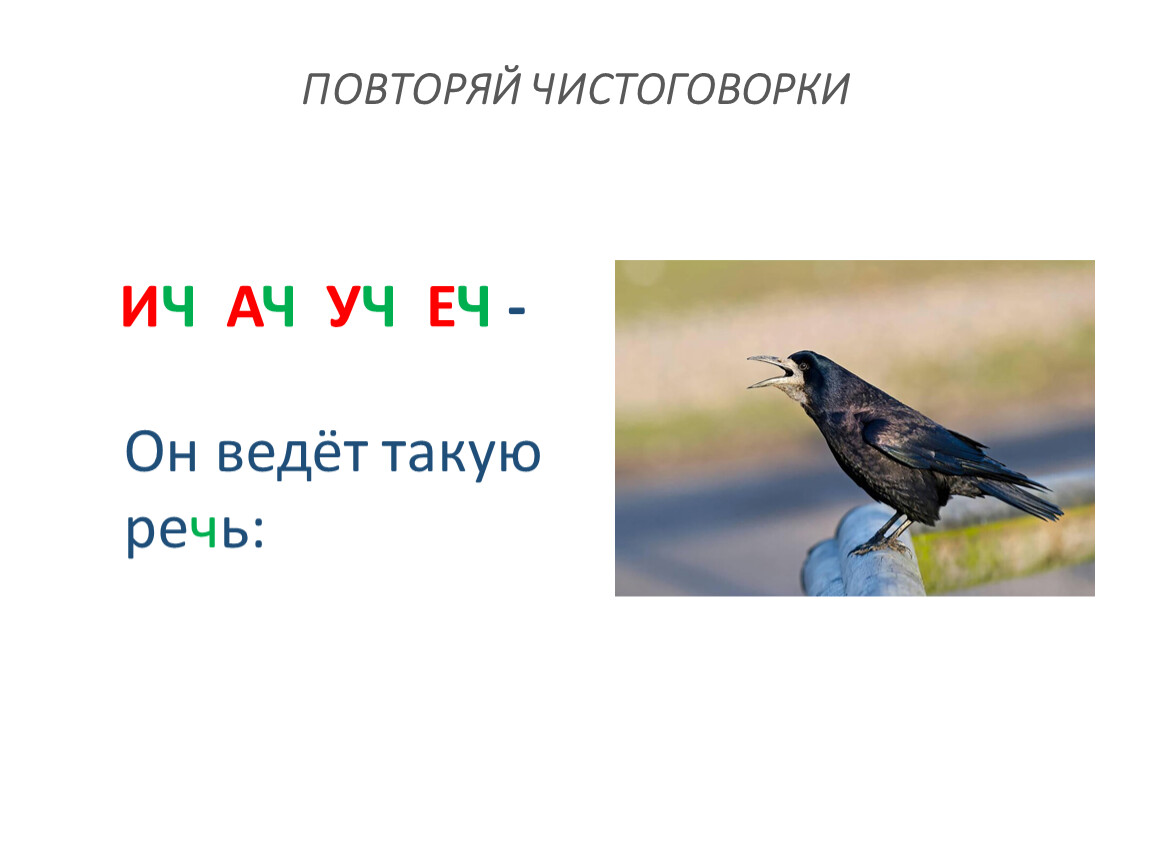 ПОВТОРЯЙ ЧИСТОГОВОРКИ

ИЧ АЧ УЧ ЕЧ -

Он ведёт такую речь: